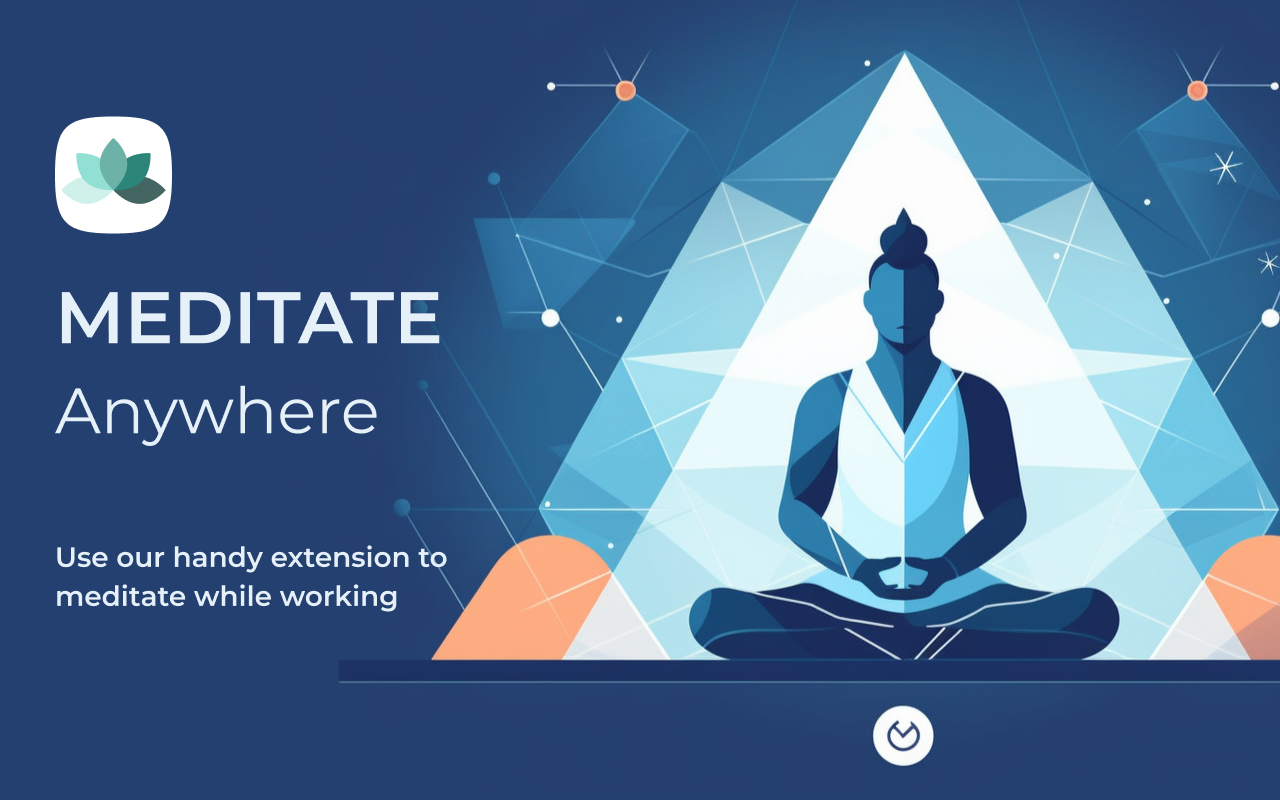 MEDITATE
Anywhere

Use our handy extension to meditate while working